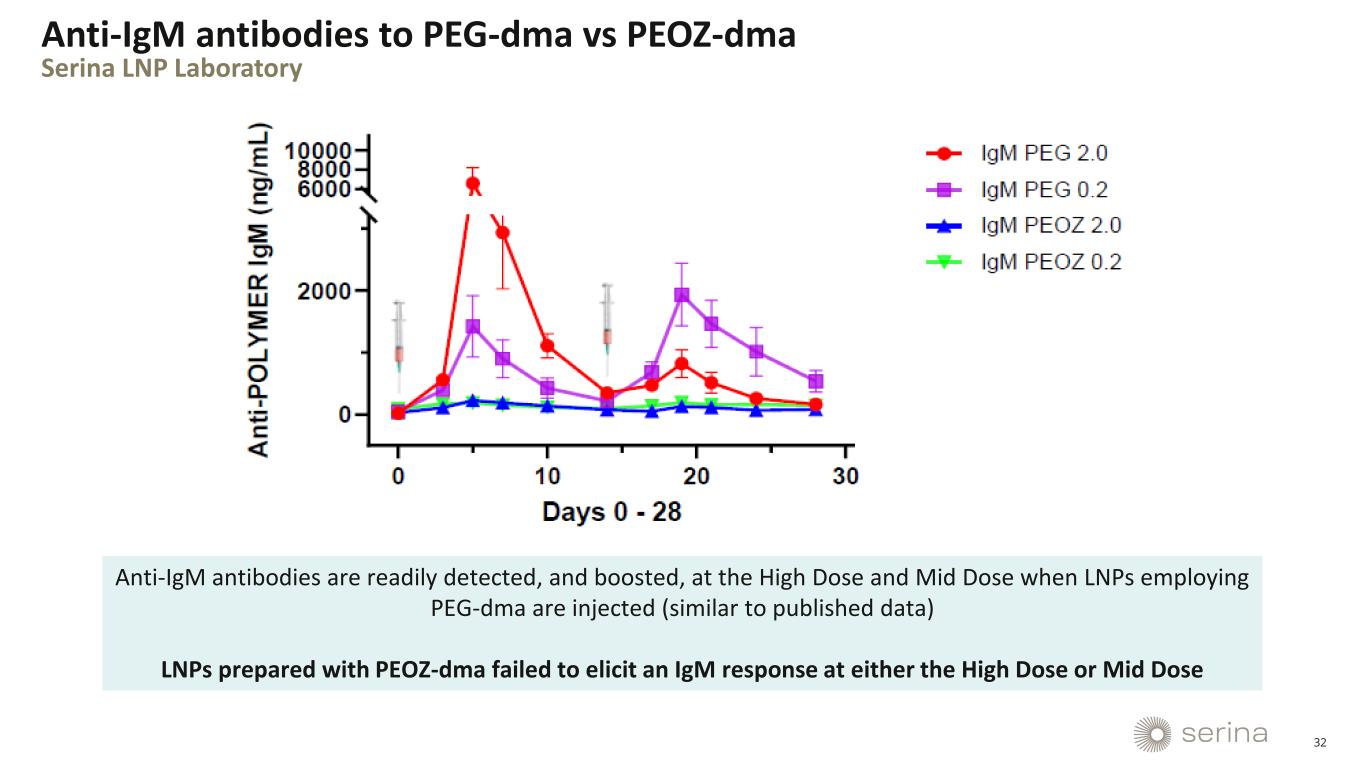 Anti-IgM antibodies to PEG-dma vs PEOZ-dma
Serina LNP Laboratory

Anti-POLYMER IgM (ng/mL)
10000
8000
6000
2000
0
0
10
20
30
Days 0 - 28

IgM PEG 2.0
IgM PEG 0.2
IgM PEOZ 2.0
IgM PEOZ 0.2

Anti-IgM antibodies are readily detected, and boosted, at the High Dose and Mid Dose when LNPs employing PEG-dma are injected (similar to published data)

LNPs prepared with PEOZ-dma failed to elicit an IgM response at either the High Dose or Mid Dose

serina
32